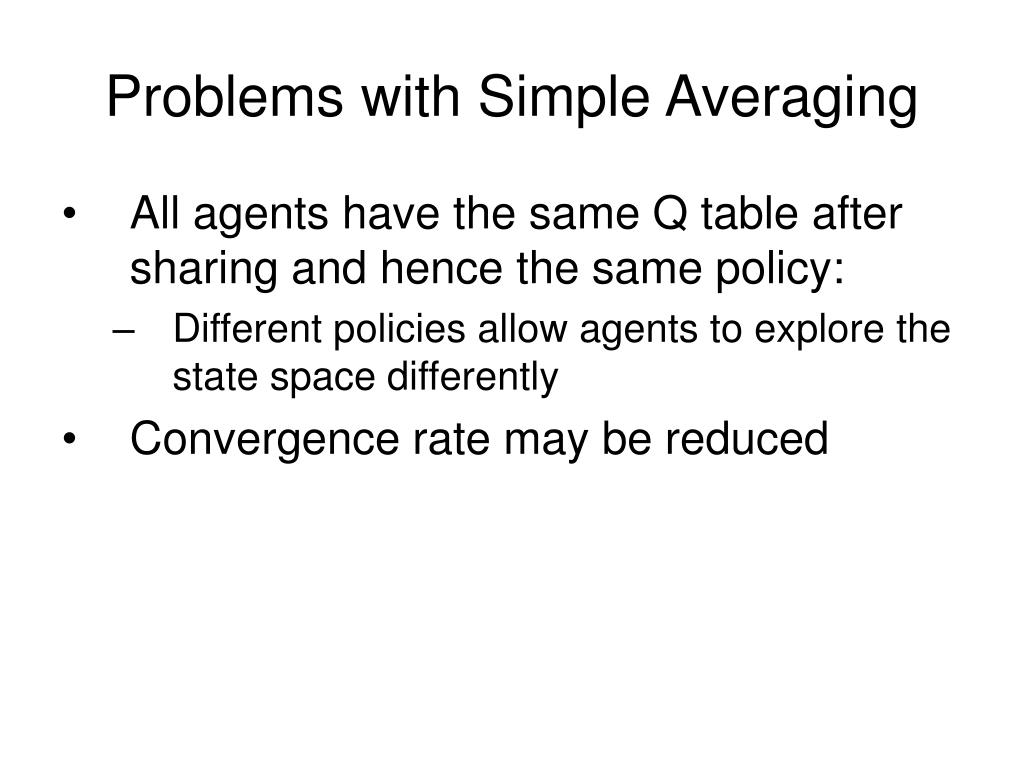 Problems with Simple Averaging

• All agents have the same Q table after sharing and hence the same policy:
– Different policies allow agents to explore the state space differently
• Convergence rate may be reduced